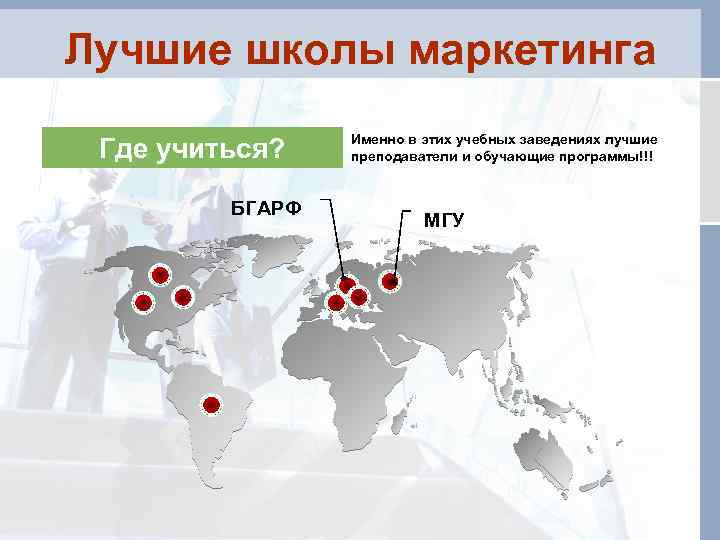 Лучшие школы маркетинга

Где учиться?

Именно в этих учебных заведениях лучшие преподаватели и обучающие программы!!!

БГАРФ

МГУ